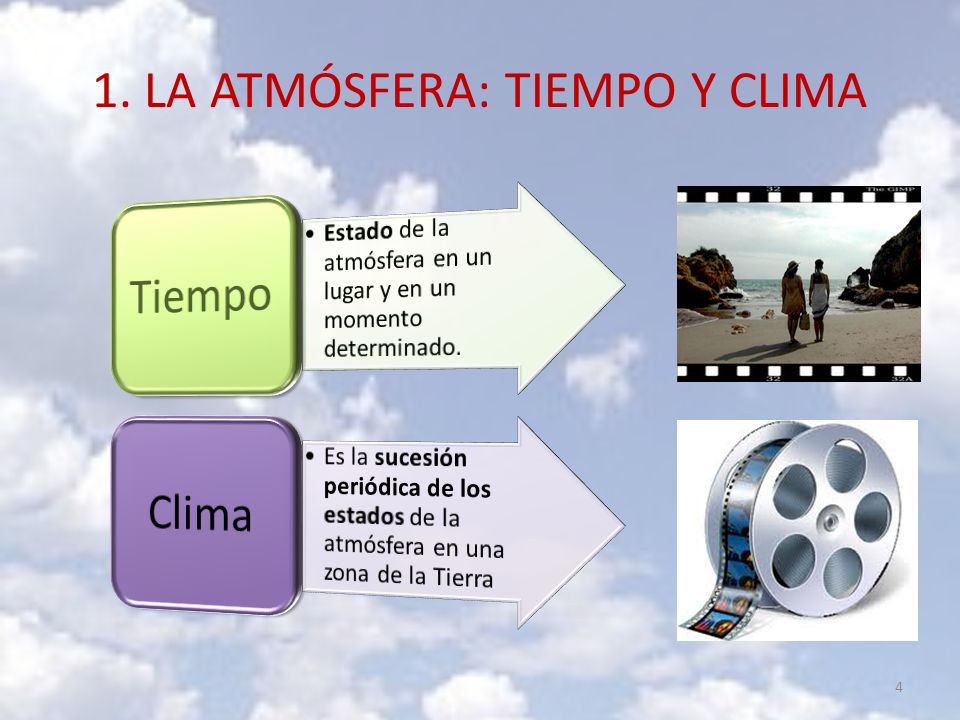 1. LA ATMÓSFERA: TIEMPO Y CLIMA

Tiempo

• Estado de la atmósfera en un lugar y en un momento determinado.

32 The GIMP

32 32A

Clima

• Es la sucesión periódica de los estados de la atmósfera en una zona de la Tierra

4